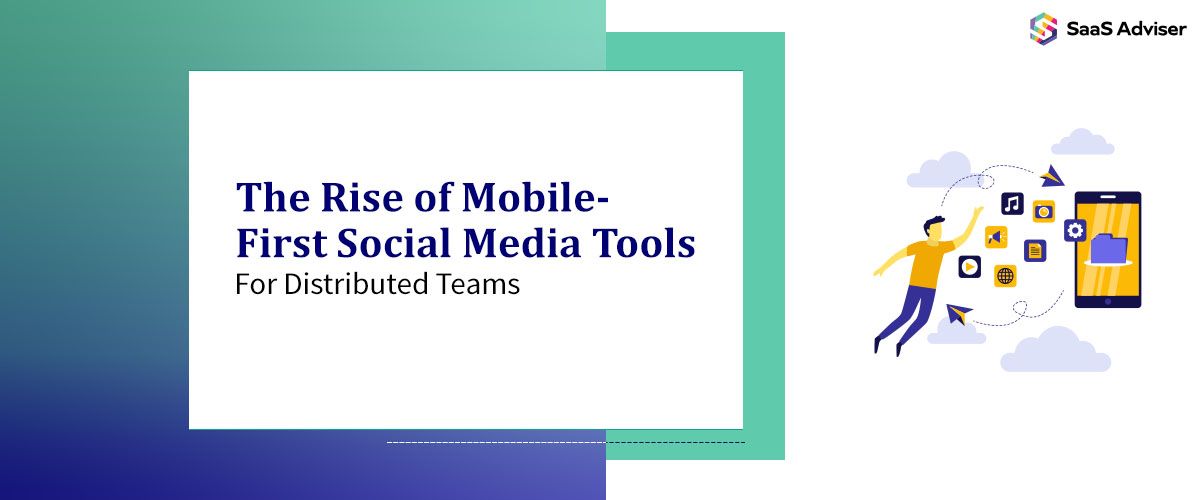 SaaS Adviser

The Rise of Mobile-First Social Media Tools
For Distributed Teams